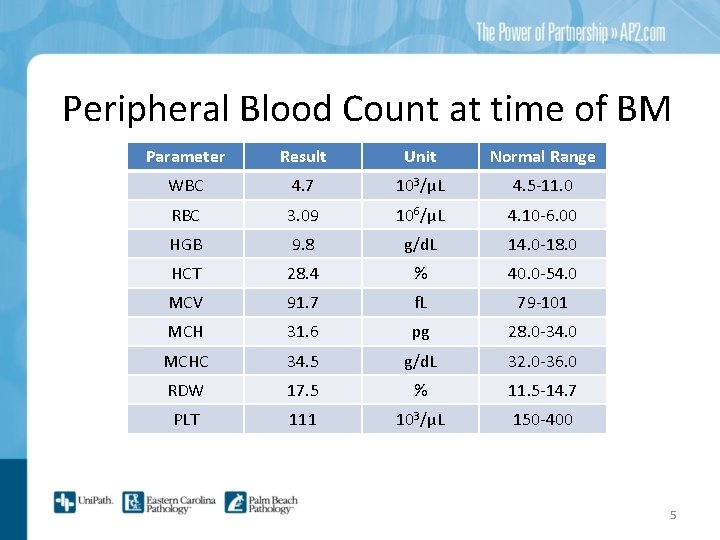 The Power of Partnership » AP2.com

Peripheral Blood Count at time of BM

| Parameter | Result | Unit | Normal Range |
|---|---|---|---|
| WBC | 4.7 | $10^3/\mu L$ | 4.5-11.0 |
| RBC | 3.09 | $10^6/\mu L$ | 4.10-6.00 |
| HGB | 9.8 | g/dL | 14.0-18.0 |
| HCT | 28.4 | % | 40.0-54.0 |
| MCV | 91.7 | fL | 79-101 |
| MCH | 31.6 | pg | 28.0-34.0 |
| MCHC | 34.5 | g/dL | 32.0-36.0 |
| RDW | 17.5 | % | 11.5-14.7 |
| PLT | 111 | $10^3/\mu L$ | 150-400 |

UniPath. Eastern Carolina Pathology Palm Beach Pathology

5